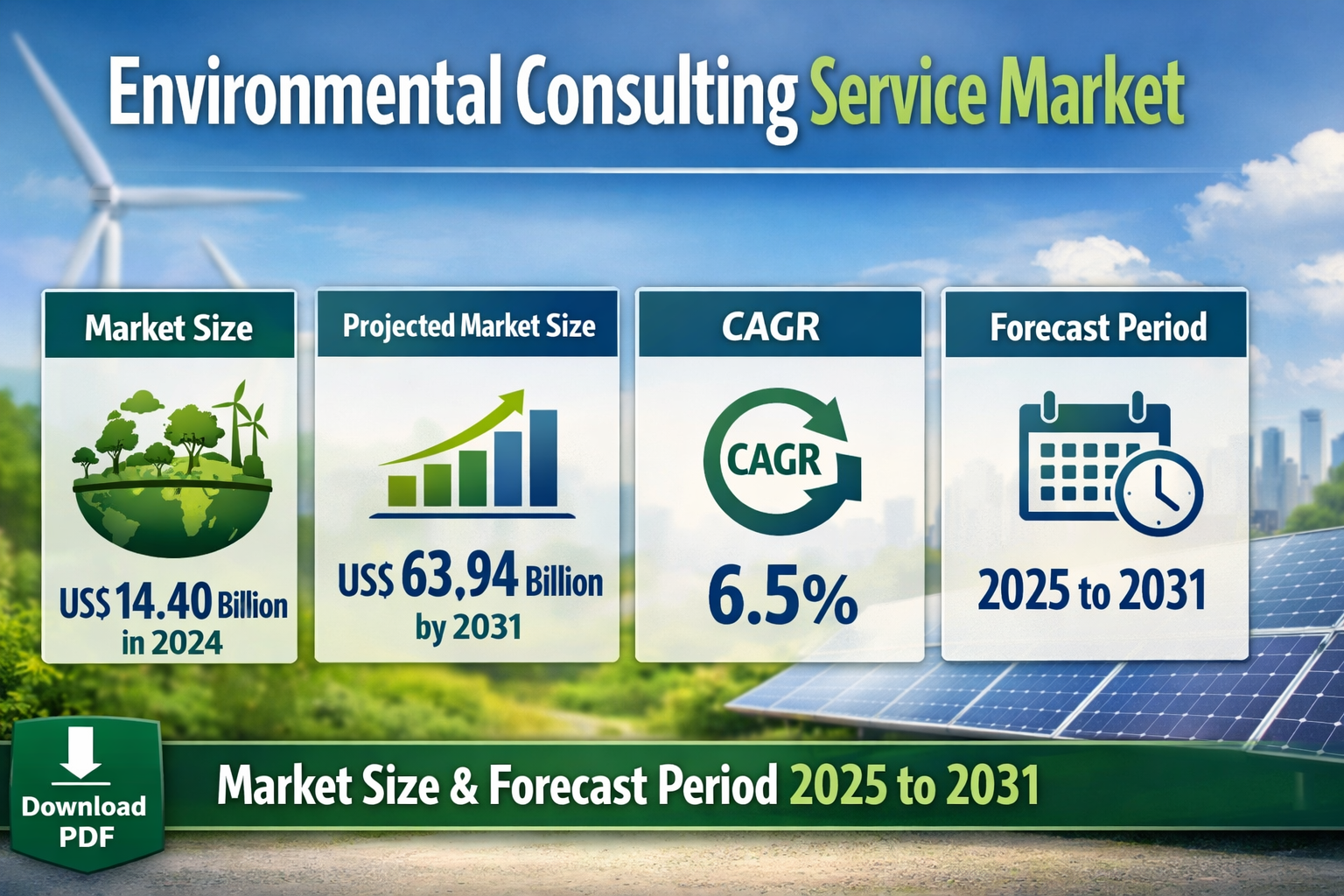 Environmental Consulting Service Market

Market Size

US$ 14.40 Billion in 2024

Projected Market Size

US$ 63,94 Billion by 2031

CAGR

CAGR

6.5%

Forecast Period

2025 to 2031

Download PDF

Market Size & Forecast Period 2025 to 2031